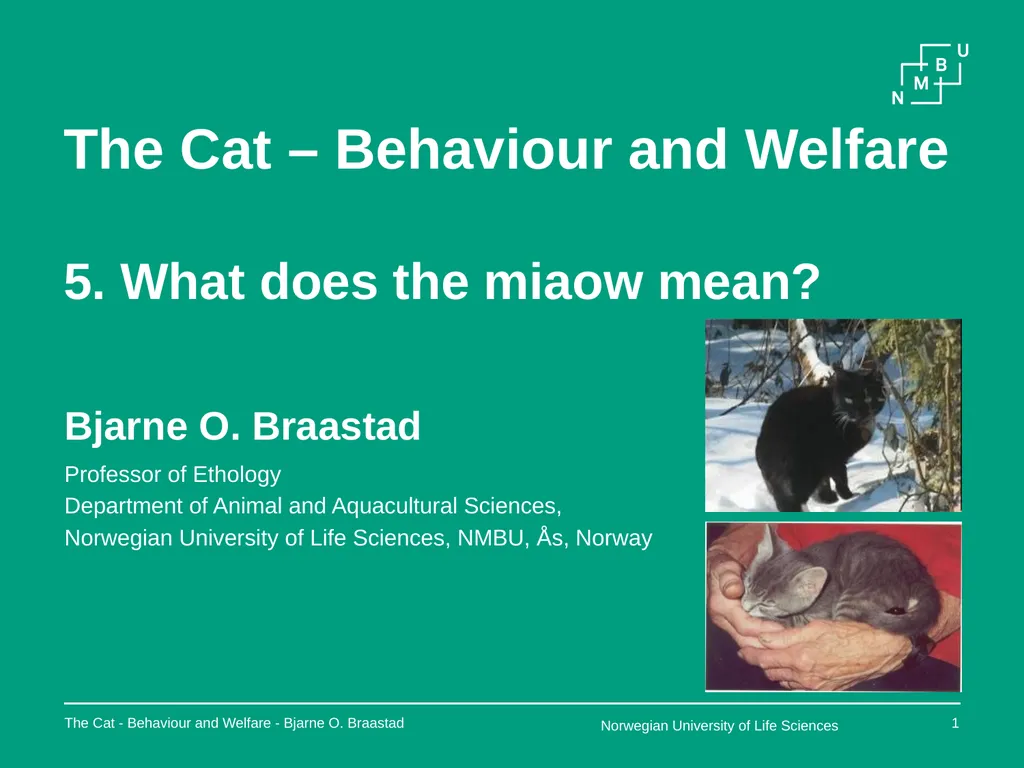 NMBU

The Cat – Behaviour and Welfare

5. What does the miaow mean?

Bjarne O. Braastad

Professor of Ethology
Department of Animal and Aquacultural Sciences,
Norwegian University of Life Sciences, NMBU, Ås, Norway

The Cat - Behaviour and Welfare - Bjarne O. Braastad

Norwegian University of Life Sciences

1